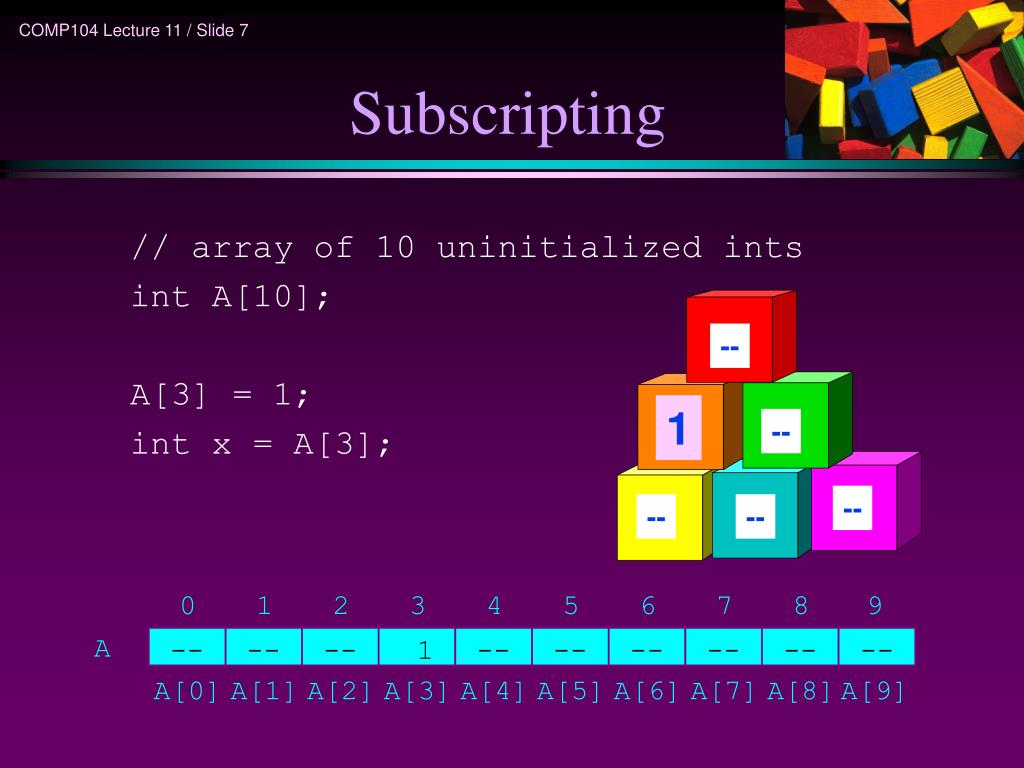 COMP104 Lecture 11 / Slide 7

Subscripting

// array of 10 uninitialized ints
int A[10];

A[3] = 1;
int x = A[3];

--

1 --

-- -- --

| | 0 | 1 | 2 | 3 | 4 | 5 | 6 | 7 | 8 | 9 |
|---|---|---|---|---|---|---|---|---|---|---|
| A | -- | -- | -- | 1 | -- | -- | -- | -- | -- | -- |
| | A[0] | A[1] | A[2] | A[3] | A[4] | A[5] | A[6] | A[7] | A[8] | A[9] |